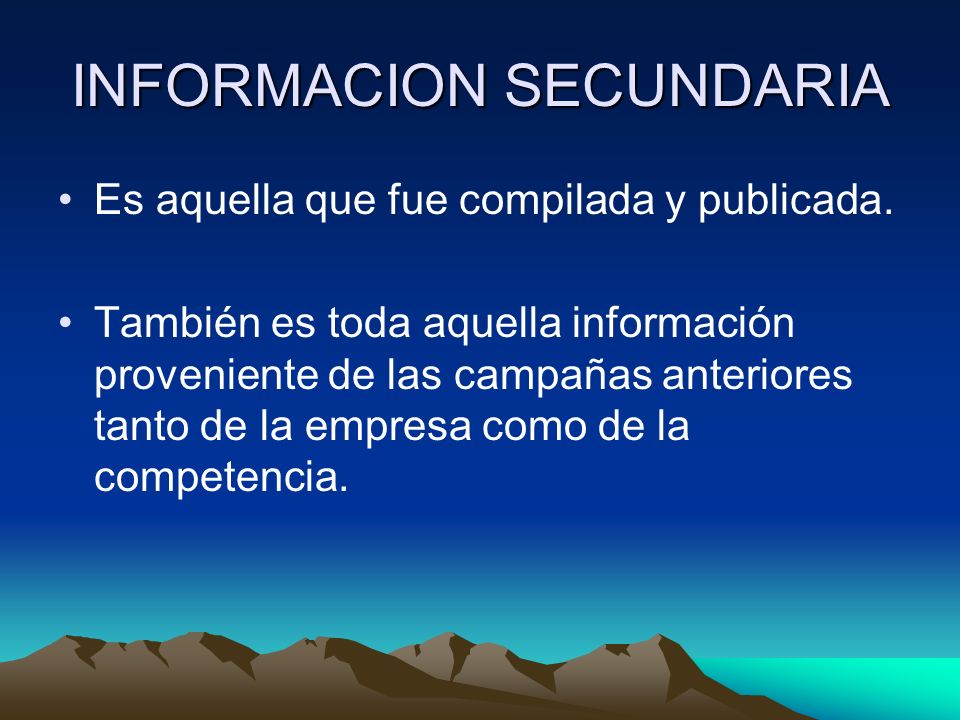 INFORMACION SECUNDARIA

• Es aquella que fue compilada y publicada.

• También es toda aquella información proveniente de las campañas anteriores tanto de la empresa como de la competencia.